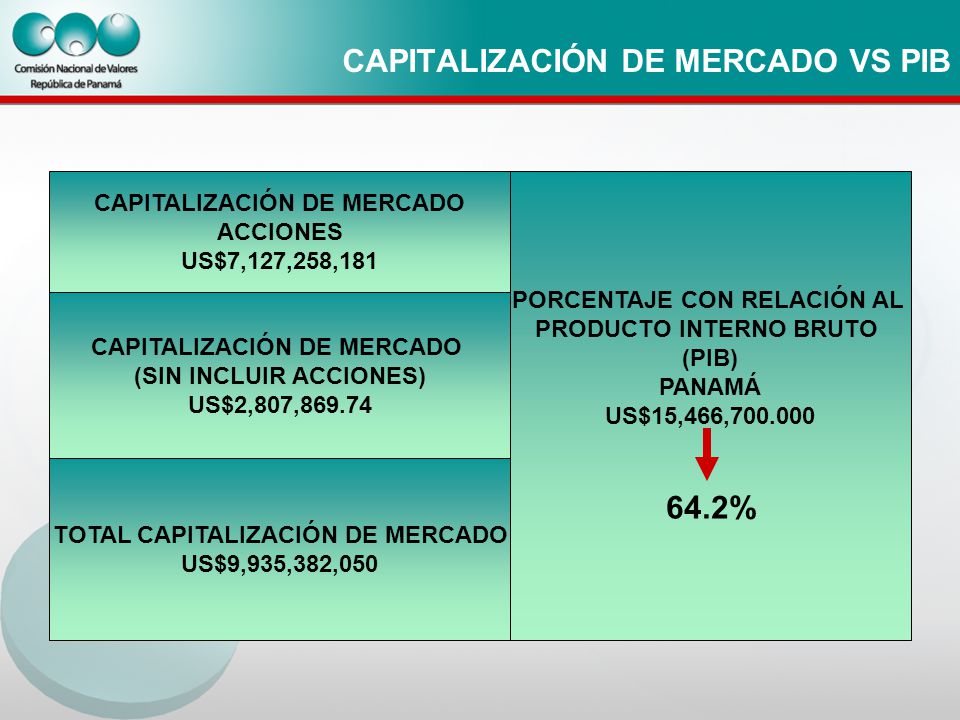 Comisión Nacional de Valores
República de Panamá

CAPITALIZACIÓN DE MERCADO VS PIB

CAPITALIZACIÓN DE MERCADO ACCIONES
US$7,127,258,181

CAPITALIZACIÓN DE MERCADO (SIN INCLUIR ACCIONES)
US$2,807,869.74

TOTAL CAPITALIZACIÓN DE MERCADO
US$9,935,382,050

PORCENTAJE CON RELACIÓN AL PRODUCTO INTERNO BRUTO (PIB)
PANAMÁ
US$15,466,700.000

64.2%